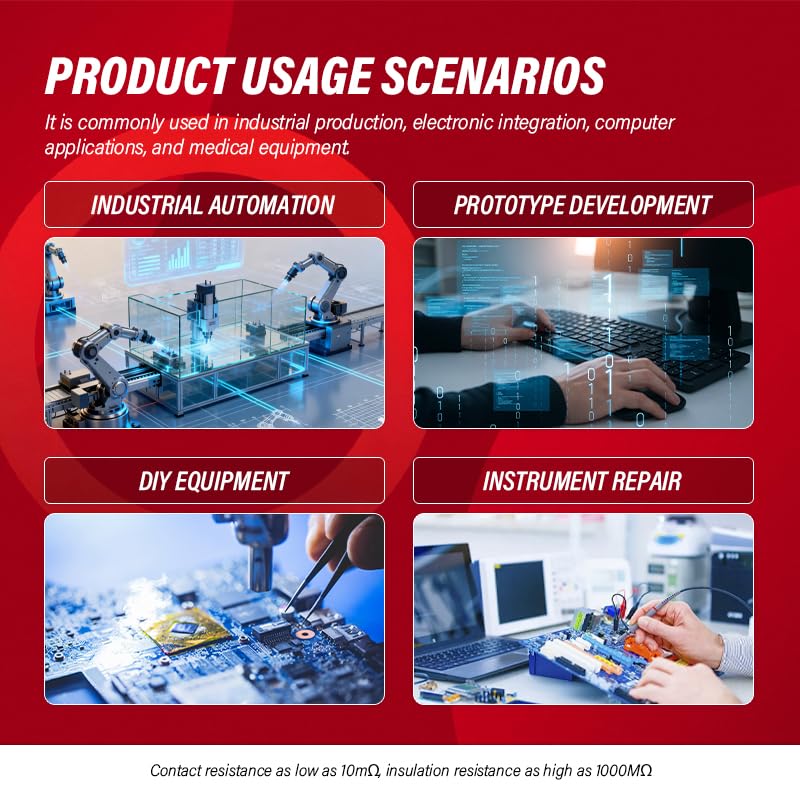 PRODUCT USAGE SCENARIOS

It is commonly used in industrial production, electronic integration, computer applications, and medical equipment.

INDUSTRIAL AUTOMATION

PROTOTYPE DEVELOPMENT

DIY EQUIPMENT

INSTRUMENT REPAIR

Contact resistance as low as 10mΩ, insulation resistance as high as 1000MΩ